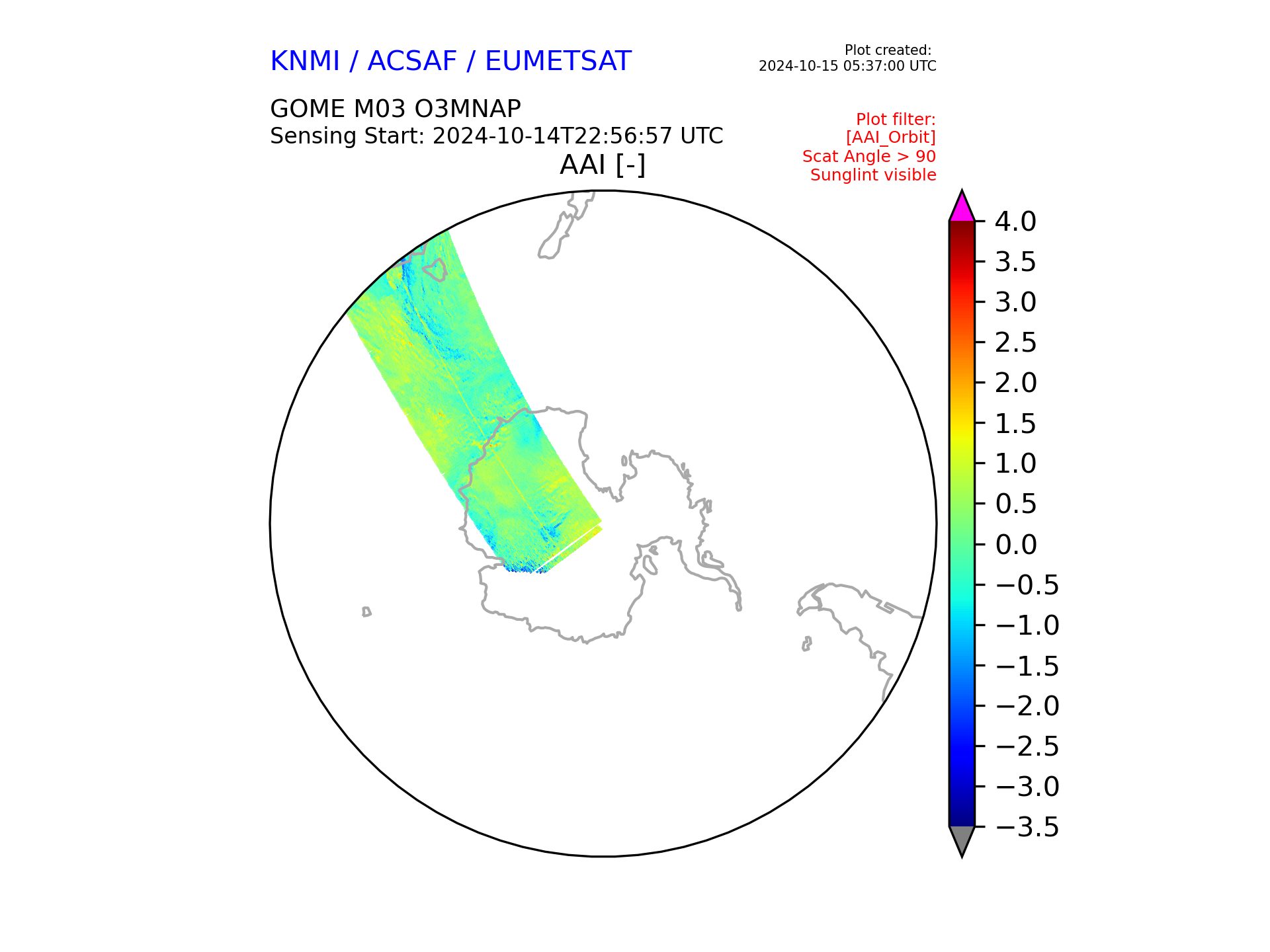 KNMI / ACSAF / EUMETSAT

Plot created:
2024-10-15 05:37:00 UTC

GOME M03 O3MNAP
Sensing Start: 2024-10-14T22:56:57 UTC

Plot filter:
[AAI_Orbit]
Scat Angle > 90
Sunglint visible

AAI [-]

4.0
3.5
3.0
2.5
2.0
1.5
1.0
0.5
0.0
−0.5
−1.0
−1.5
−2.0
−2.5
−3.0
−3.5